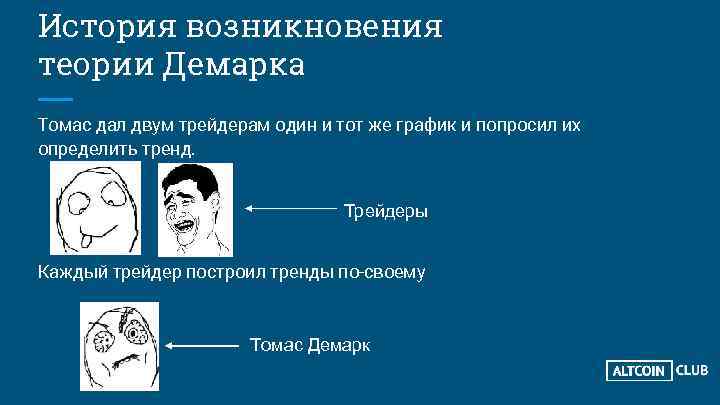 История возникновения теории Демарка

Томас дал двум трейдерам один и тот же график и попросил их определить тренд.

Трейдеры

Каждый трейдер построил тренды по-своему

Томас Демарк

ALTCOIN CLUB